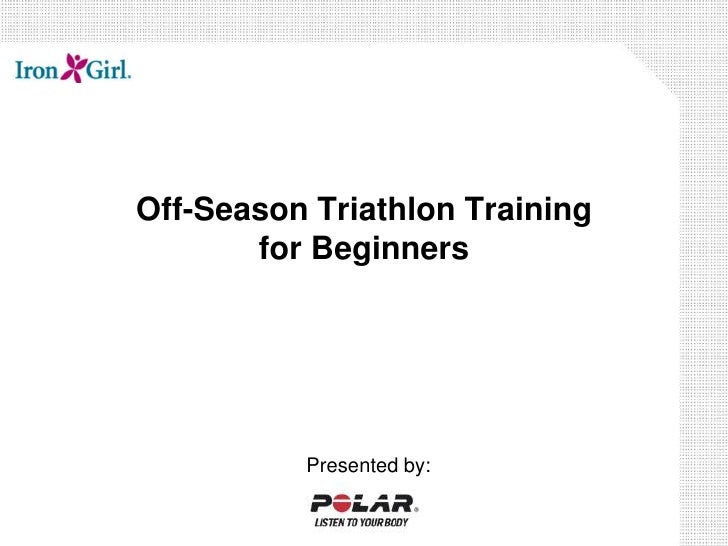 Iron Girl.

Off-Season Triathlon Training for Beginners

Presented by:

POLAR.
LISTEN TO YOUR BODY